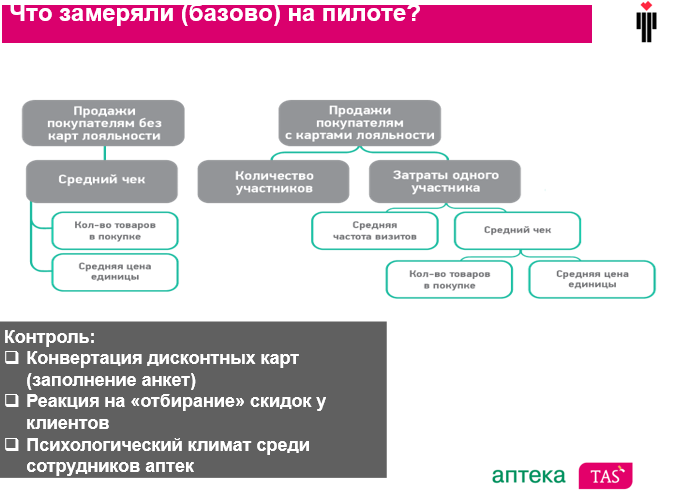 Что замеряли (базово) на пилоте?

Продажи покупателям без карт лояльности

Средний чек

Кол-во товаров в покупке

Средняя цена единицы

Продажи покупателям с картами лояльности

Количество участников

Затраты одного участника

Средняя частота визитов

Средний чек

Кол-во товаров в покупке

Средняя цена единицы

Контроль:
❑ Конвертация дисконтных карт (заполнение анкет)
❑ Реакция на «отбирание» скидок у клиентов
❑ Психологический климат среди сотрудников аптек

аптека TAS